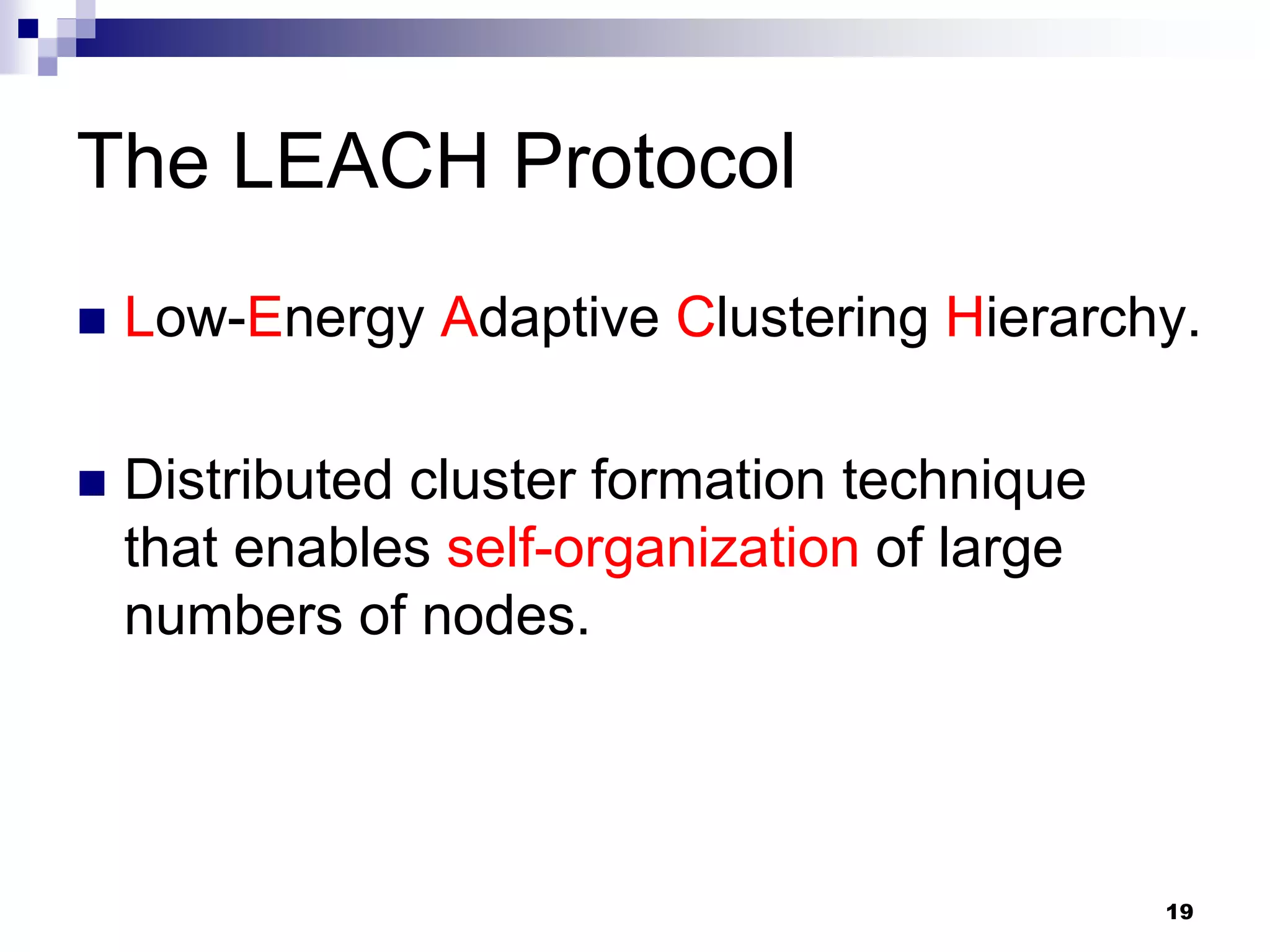 The LEACH Protocol

■ Low-Energy Adaptive Clustering Hierarchy.

■ Distributed cluster formation technique that enables self-organization of large numbers of nodes.

19